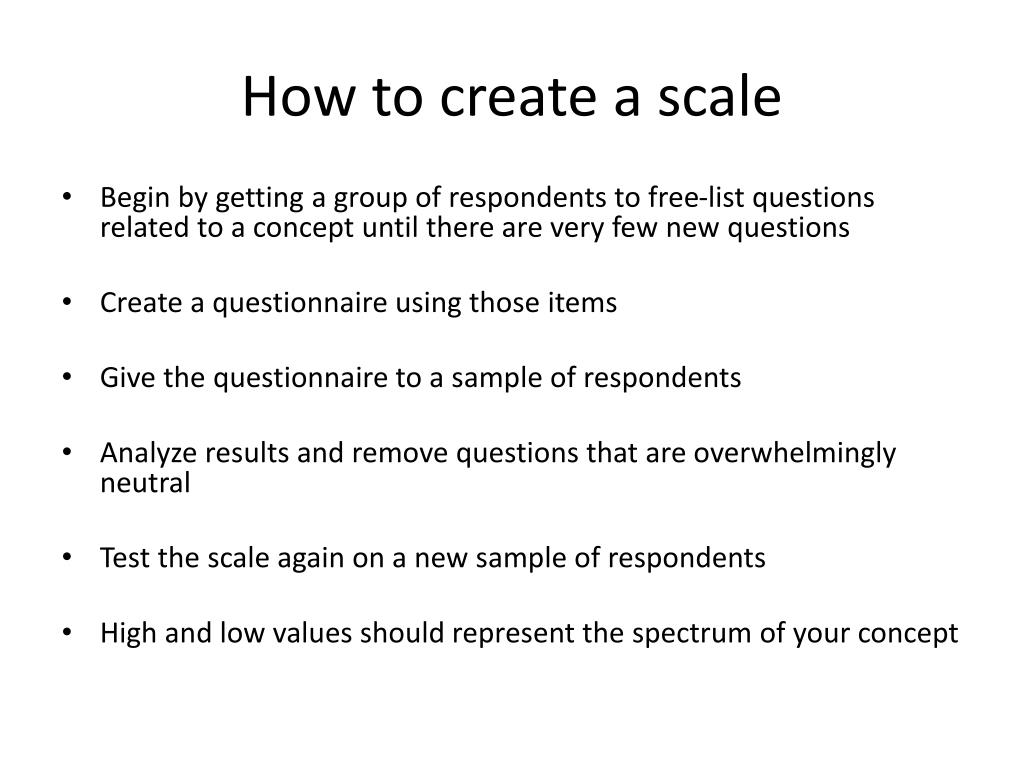 How to create a scale

• Begin by getting a group of respondents to free-list questions related to a concept until there are very few new questions

• Create a questionnaire using those items

• Give the questionnaire to a sample of respondents

• Analyze results and remove questions that are overwhelmingly neutral

• Test the scale again on a new sample of respondents

• High and low values should represent the spectrum of your concept